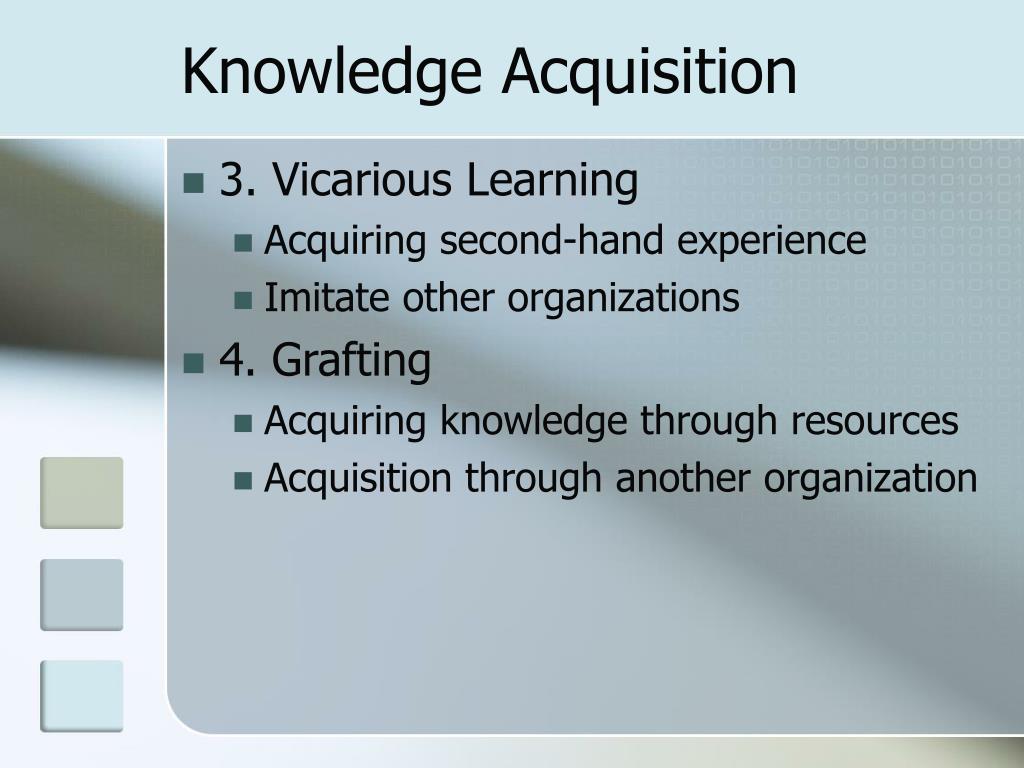 Knowledge Acquisition

3. Vicarious Learning
Acquiring second-hand experience
Imitate other organizations

4. Grafting
Acquiring knowledge through resources
Acquisition through another organization